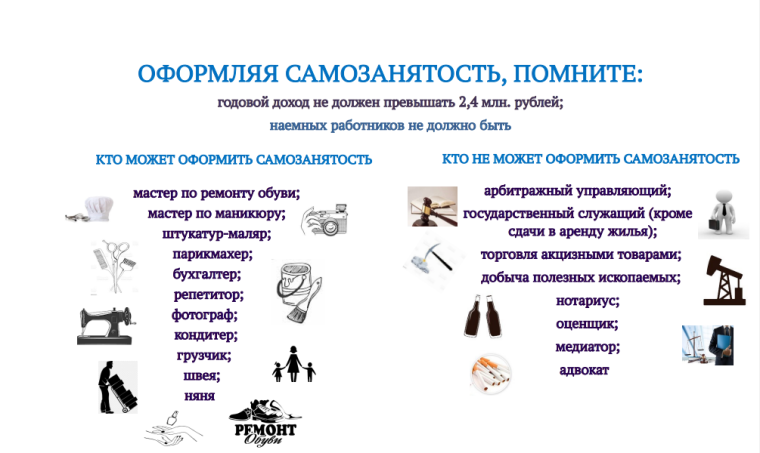 ОФОРМЛЯЯ САМОЗАНЯТОСТЬ, ПОМНИТЕ:

годовой доход не должен превышать 2,4 млн. рублей;

наемных работников не должно быть

КТО МОЖЕТ ОФОРМИТЬ САМОЗАНЯТОСТЬ

мастер по ремонту обуви;
мастер по маникюру;
штукатур-маляр;
парикмахер;
бухгалтер;
репетитор;
фотограф;
кондитер;
грузчик;
швея;
няня

РЕМОНТ
Обуви

КТО НЕ МОЖЕТ ОФОРМИТЬ САМОЗАНЯТОСТЬ

арбитражный управляющий;
государственный служащий (кроме сдачи в аренду жилья);
торговля акцизными товарами;
добыча полезных ископаемых;
нотариус;
оценщик;
медиатор;
адвокат